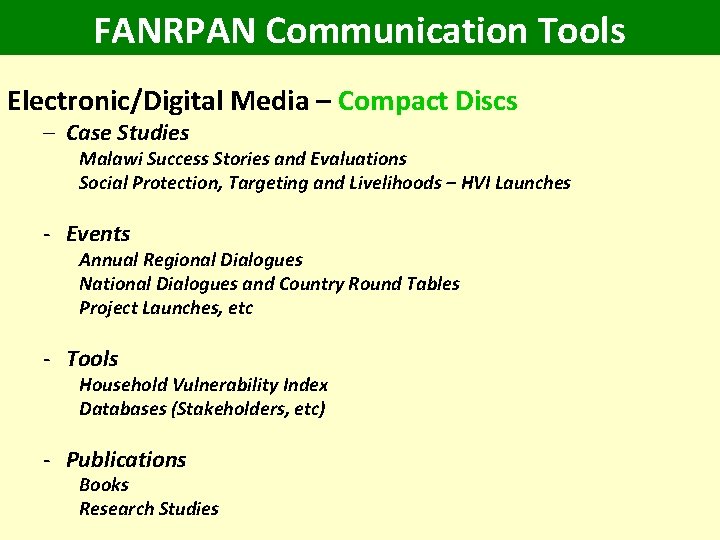 FANRPAN Communication Tools

Electronic/Digital Media – Compact Discs

– Case Studies
Malawi Success Stories and Evaluations
Social Protection, Targeting and Livelihoods – HVI Launches

- Events
Annual Regional Dialogues
National Dialogues and Country Round Tables
Project Launches, etc

- Tools
Household Vulnerability Index
Databases (Stakeholders, etc)

- Publications
Books
Research Studies